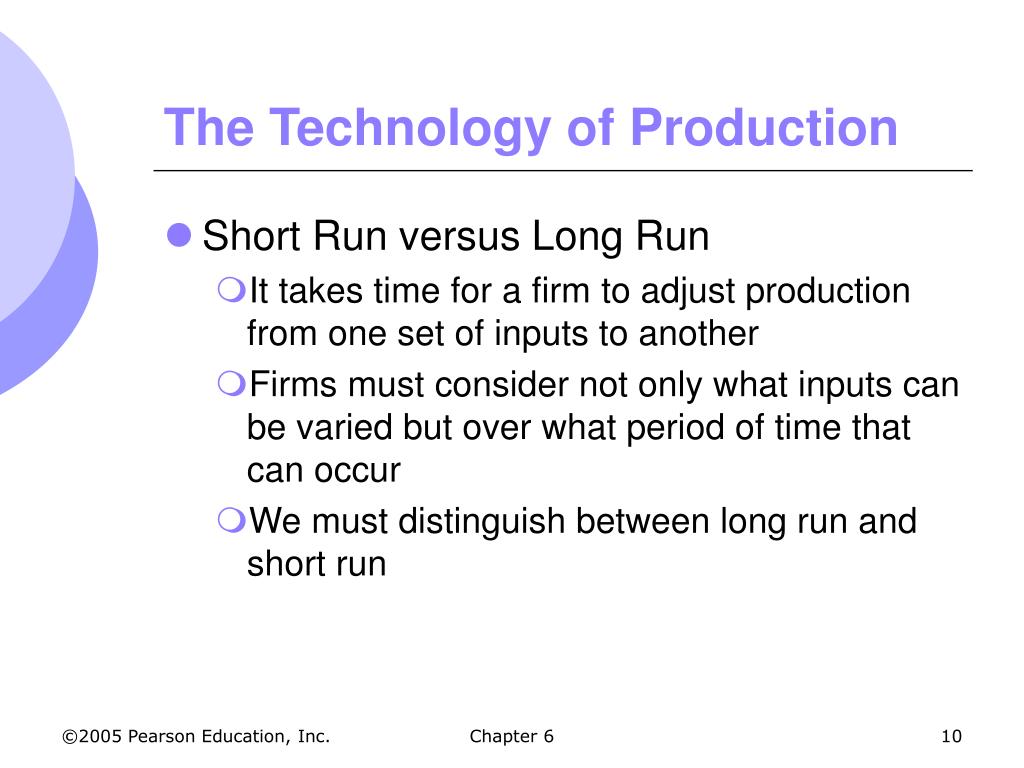 The Technology of Production

Short Run versus Long Run

It takes time for a firm to adjust production from one set of inputs to another

Firms must consider not only what inputs can be varied but over what period of time that can occur

We must distinguish between long run and short run

©2005 Pearson Education, Inc.

Chapter 6

10